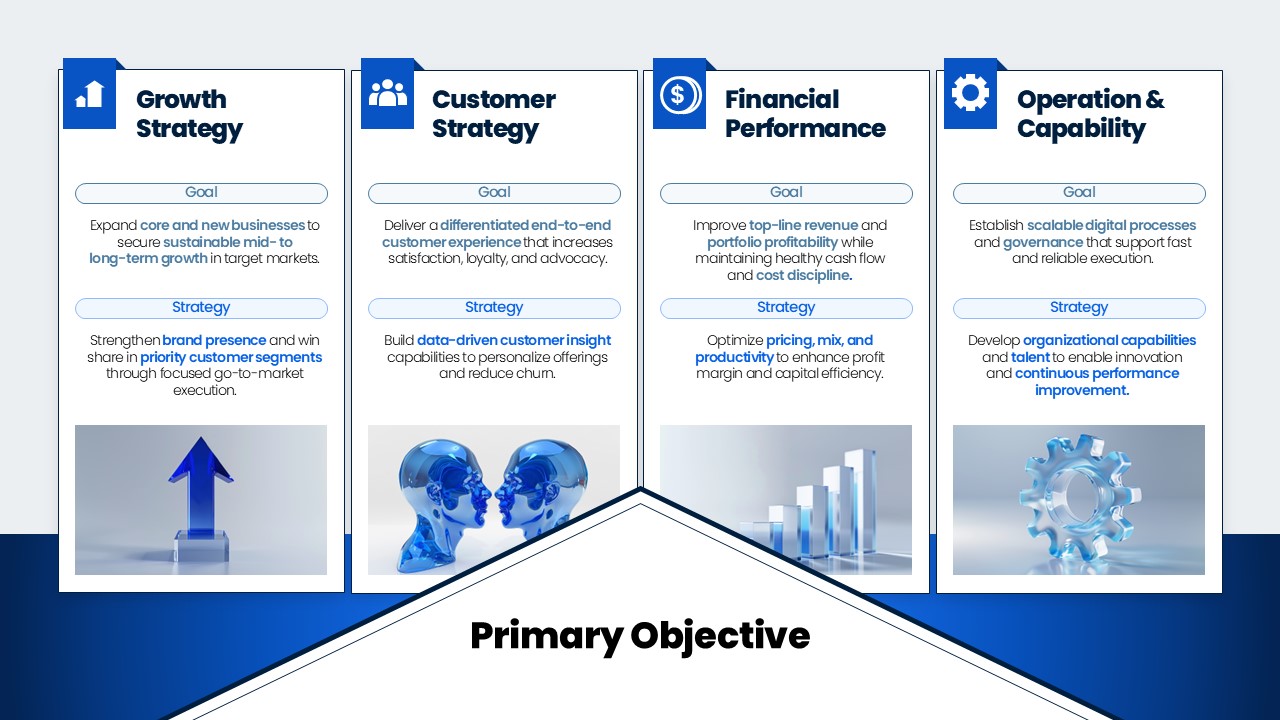 Growth Strategy

Goal

Expand core and new businesses to secure sustainable mid- to long-term growth in target markets.

Strategy

Strengthen brand presence and win share in priority customer segments through focused go-to-market execution.

Customer Strategy

Goal

Deliver a differentiated end-to-end customer experience that increases satisfaction, loyalty, and advocacy.

Strategy

Build data-driven customer insight capabilities to personalize offerings and reduce churn.

Financial Performance

Goal

Improve top-line revenue and portfolio profitability while maintaining healthy cash flow and cost discipline.

Strategy

Optimize pricing, mix, and productivity to enhance profit margin and capital efficiency.

Operation & Capability

Goal

Establish scalable digital processes and governance that support fast and reliable execution.

Strategy

Develop organizational capabilities and talent to enable innovation and continuous performance improvement.

Primary Objective